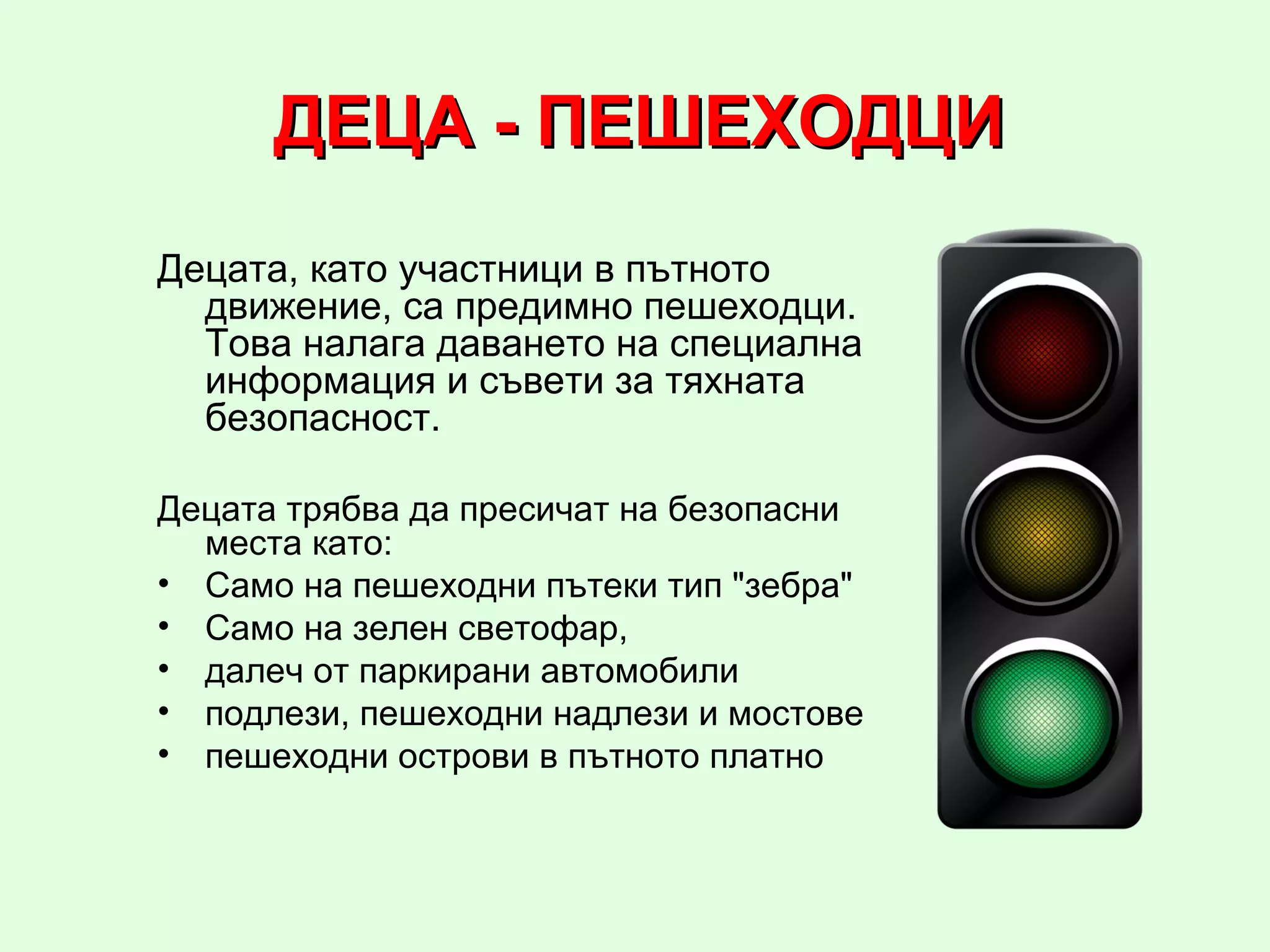 ДЕЦА - ПЕШЕХОДЦИ

Децата, като участници в пътното движение, са предимно пешеходци. Това налага даването на специална информация и съвети за тяхната безопасност.

Децата трябва да пресичат на безопасни места като:
• Само на пешеходни пътеки тип "зебра"
• Само на зелен светофар,
• далеч от паркирани автомобили
• подлези, пешеходни надлези и мостове
• пешеходни острови в пътното платно